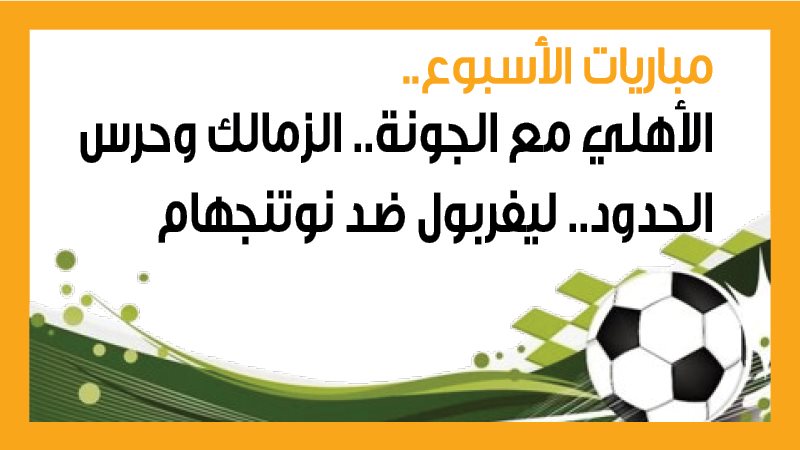 مباريات الأسبوع..
الأهلي مع الجونة.. الزمالك وحرس الحدود.. ليفربول ضد نوتنجهام